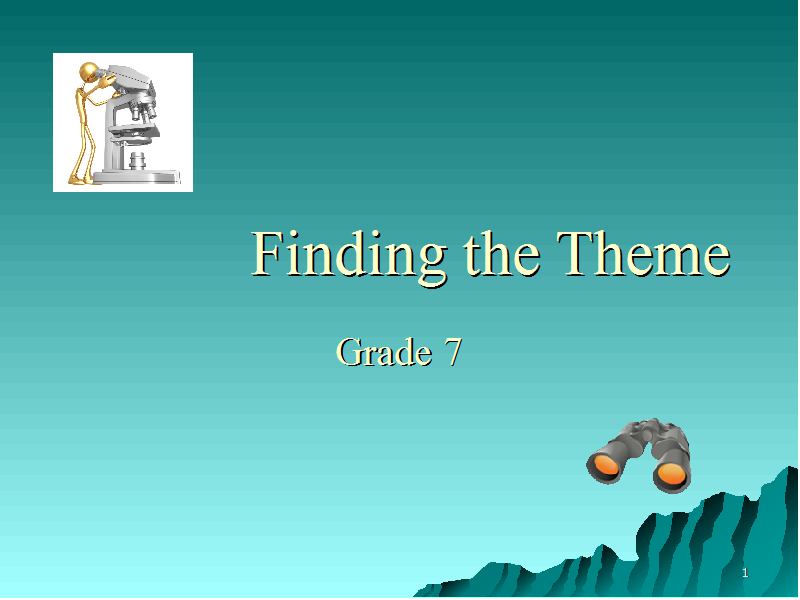 Finding the Theme

Grade 7

1